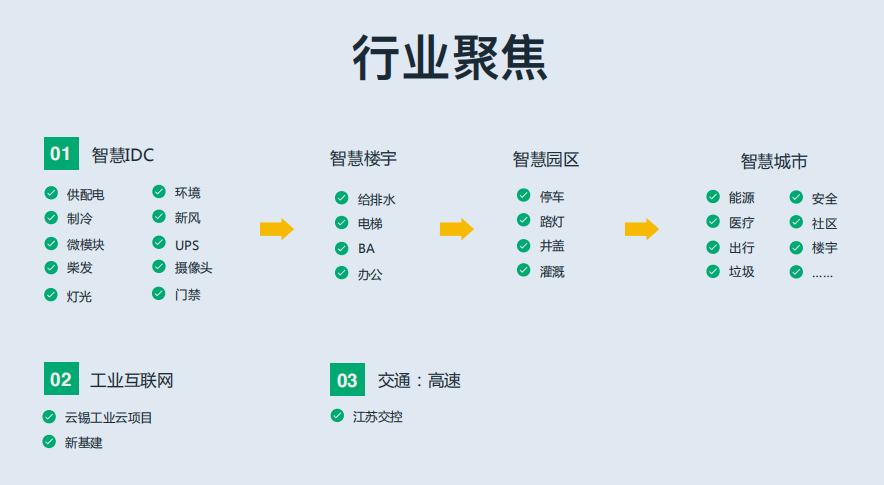 行业聚焦

01 智慧IDC

供配电
制冷
微模块
柴发
灯光

环境
新风
UPS
摄像头
门禁

智慧楼宇

给排水
电梯
BA
办公

智慧园区

停车
路灯
井盖
灌溉

智慧城市

能源
医疗
出行
垃圾

安全
社区
楼宇
……

02 工业互联网

云锡工业云项目
新基建

03 交通：高速

江苏交控